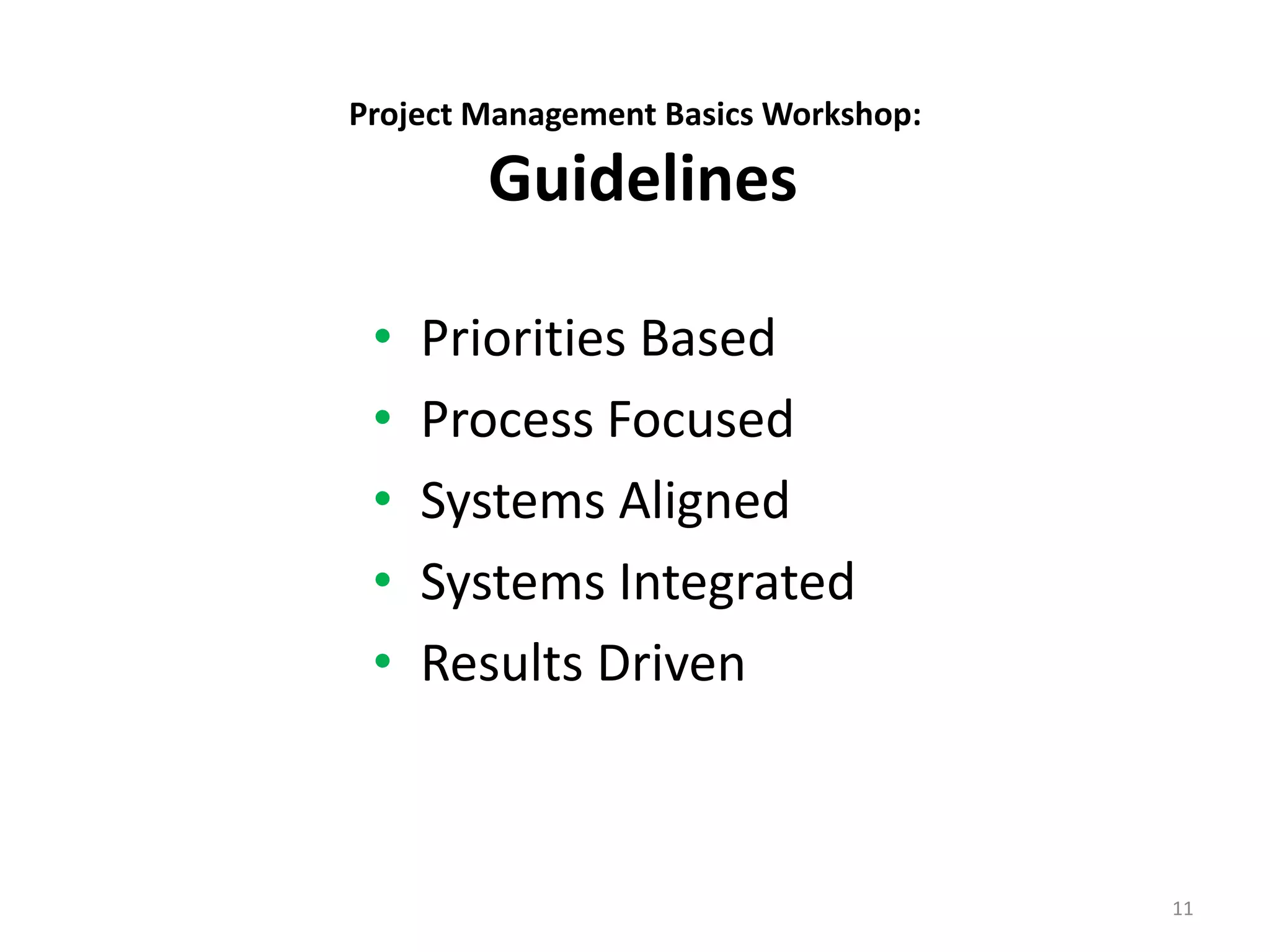 Project Management Basics Workshop:
Guidelines

• Priorities Based
• Process Focused
• Systems Aligned
• Systems Integrated
• Results Driven

11